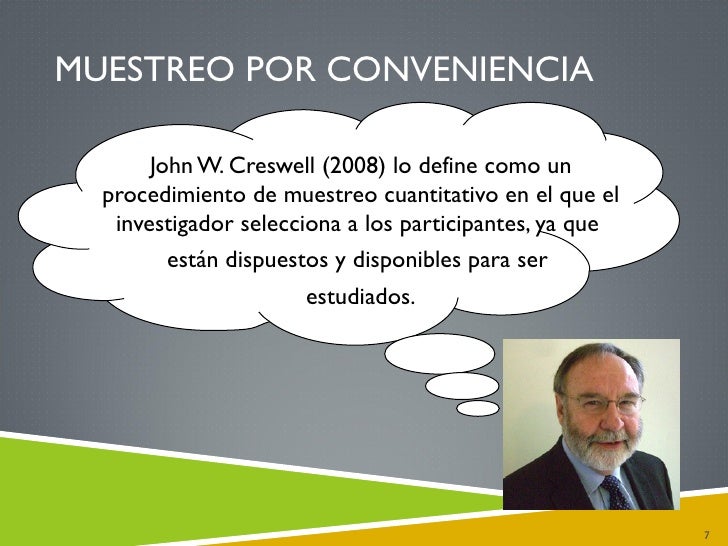 MUESTREO POR CONVENIENCIA

John W. Creswell (2008) lo define como un procedimiento de muestreo cuantitativo en el que el investigador selecciona a los participantes, ya que están dispuestos y disponibles para ser estudiados.

7